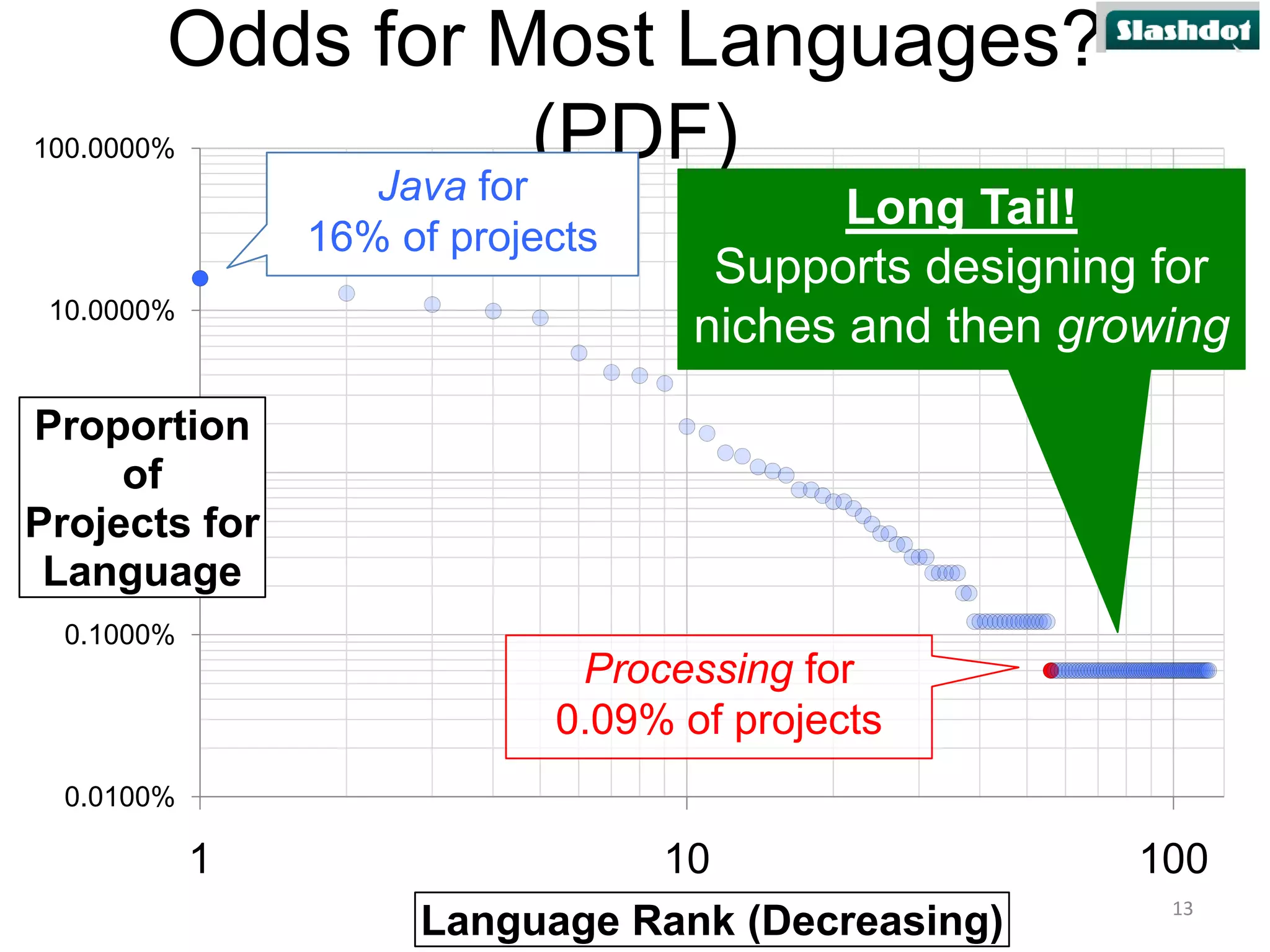 Odds for Most Languages? (PDF)

Slashdot

100.0000%
10.0000%
0.1000%
0.0100%

Java for 16% of projects

Long Tail!
Supports designing for niches and then growing

Proportion of Projects for Language

Processing for 0.09% of projects

1
10
100

Language Rank (Decreasing)

13